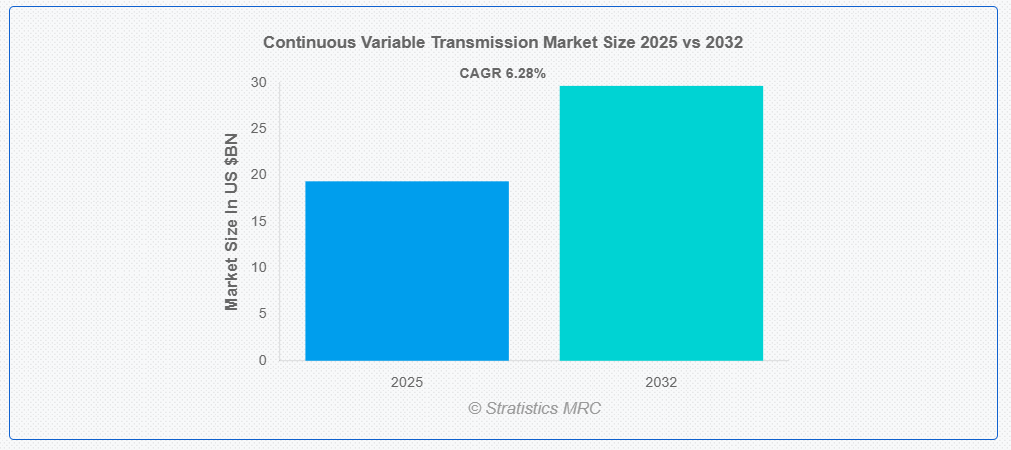 Continuous Variable Transmission Market Size 2025 vs 2032

CAGR 6.28%

Market Size In US $BN

30
25
20
15
10
5
0

2025
2032

© Stratistics MRC